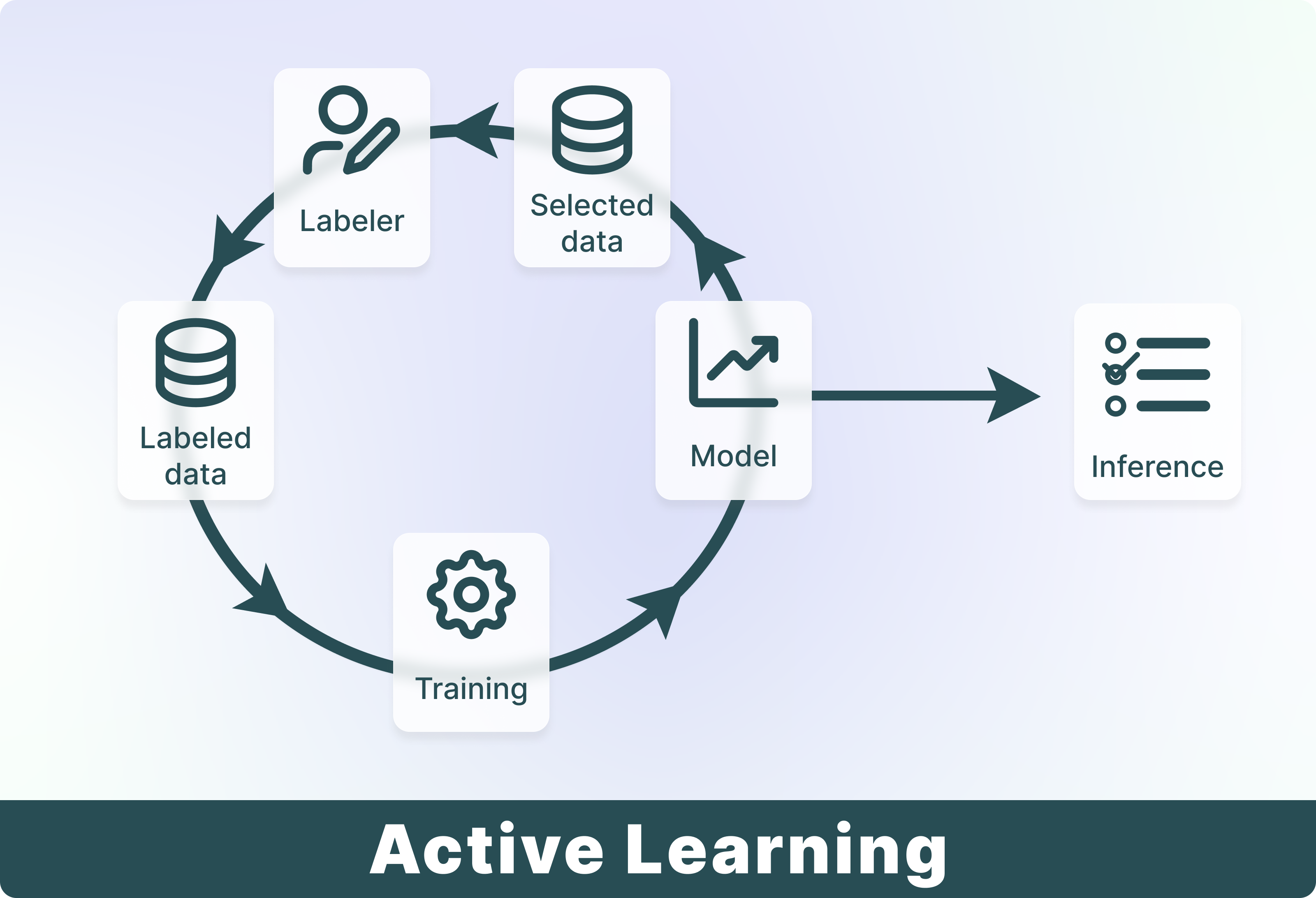 Labeler

Selected data

Labeled data

Model

Inference

Training

Active Learning